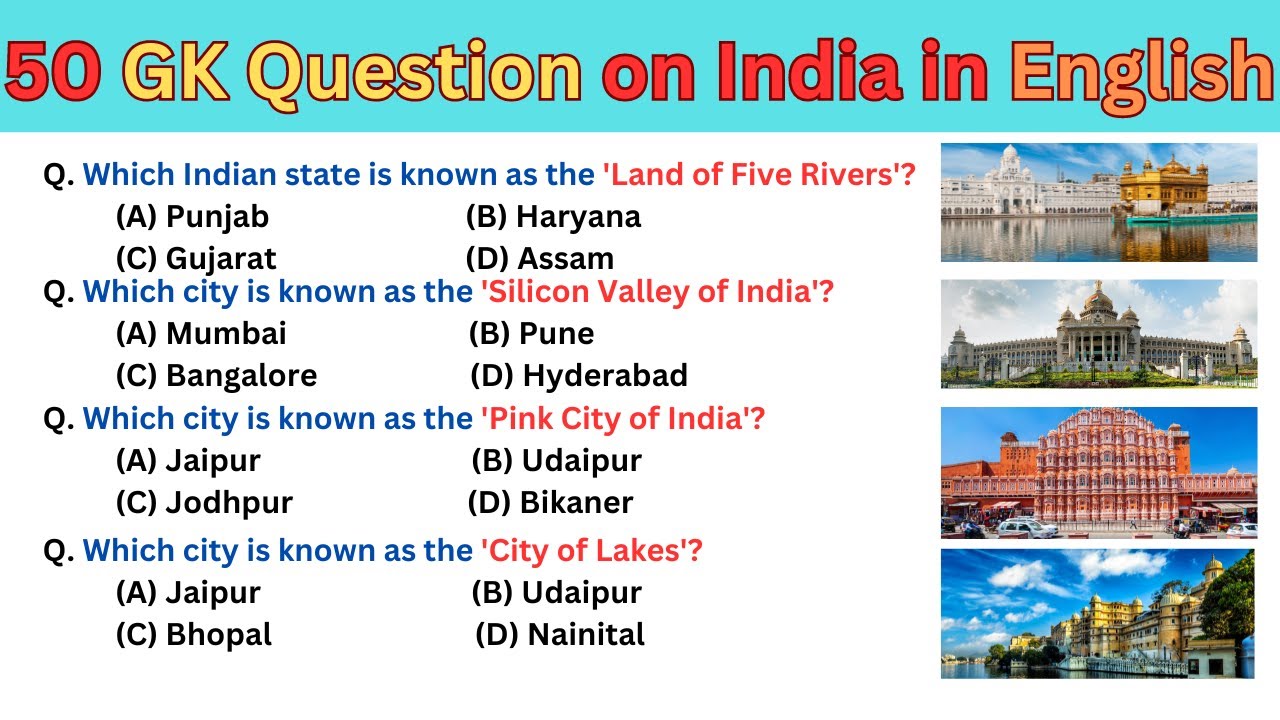 50 GK Question on India in English

Q. Which Indian state is known as the 'Land of Five Rivers'?
(A) Punjab (B) Haryana
(C) Gujarat (D) Assam

Q. Which city is known as the 'Silicon Valley of India'?
(A) Mumbai (B) Pune
(C) Bangalore (D) Hyderabad

Q. Which city is known as the 'Pink City of India'?
(A) Jaipur (B) Udaipur
(C) Jodhpur (D) Bikaner

Q. Which city is known as the 'City of Lakes'?
(A) Jaipur (B) Udaipur
(C) Bhopal (D) Nainital